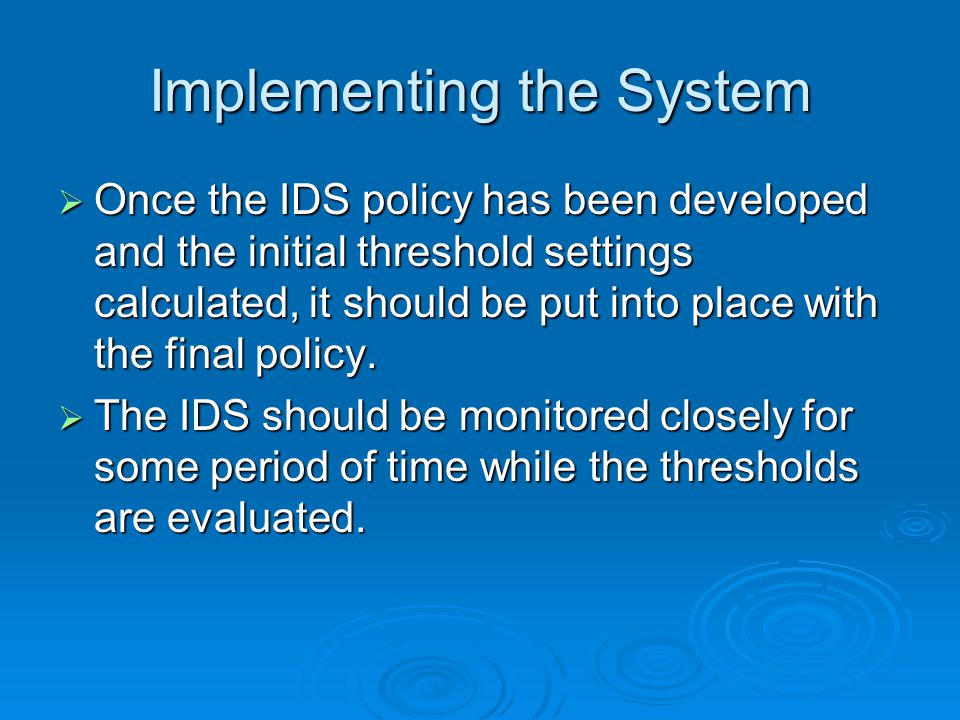 Implementing the System

➢ Once the IDS policy has been developed and the initial threshold settings calculated, it should be put into place with the final policy.

➢ The IDS should be monitored closely for some period of time while the thresholds are evaluated.